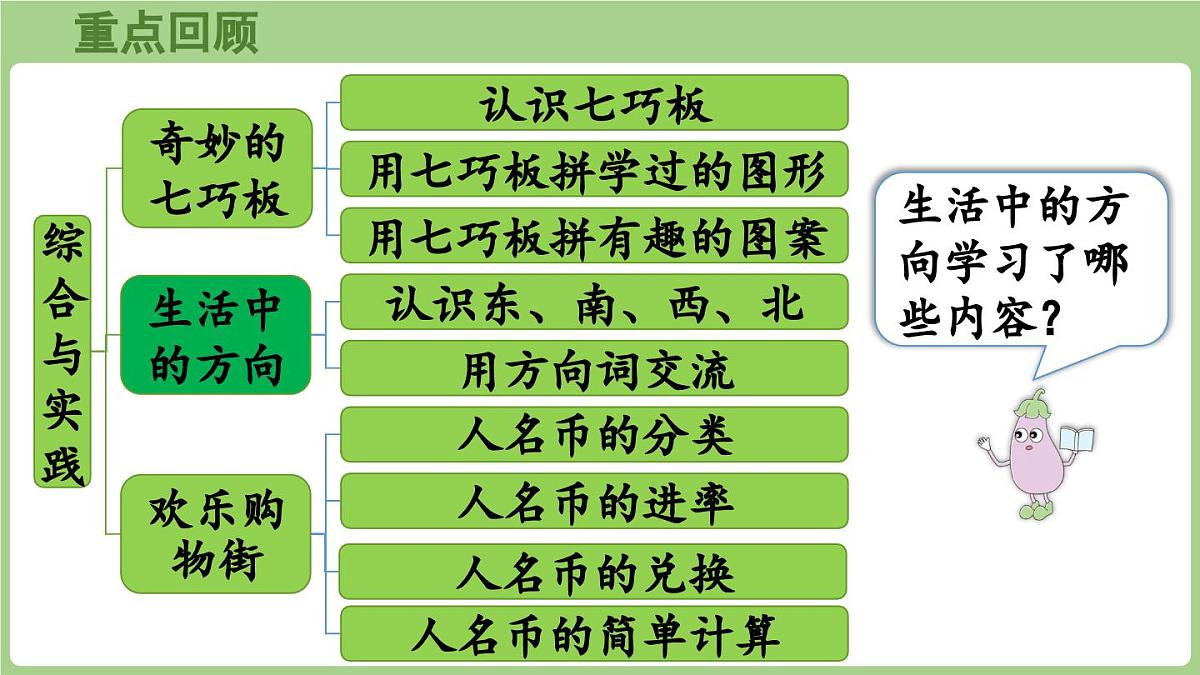 重点回顾

综合与实践

奇妙的七巧板
认识七巧板
用七巧板拼学过的图形
用七巧板拼有趣的图案

生活中的方向
认识东、南、西、北
用方向词交流

欢乐购物街
人名币的分类
人名币的进率
人名币的兑换
人名币的简单计算

生活中的方向学习了哪些内容？